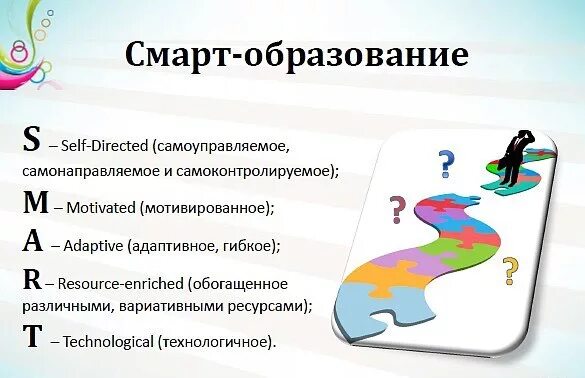 Смарт-образование

S – Self-Directed (самоуправляемое, самонаправляемое и самоконтролируемое);

M – Motivated (мотивированное);

A – Adaptive (адаптивное, гибкое);

R – Resource-enriched (обогащенное различными, вариативными ресурсами);

T – Technological (технологичное).

?

?

?